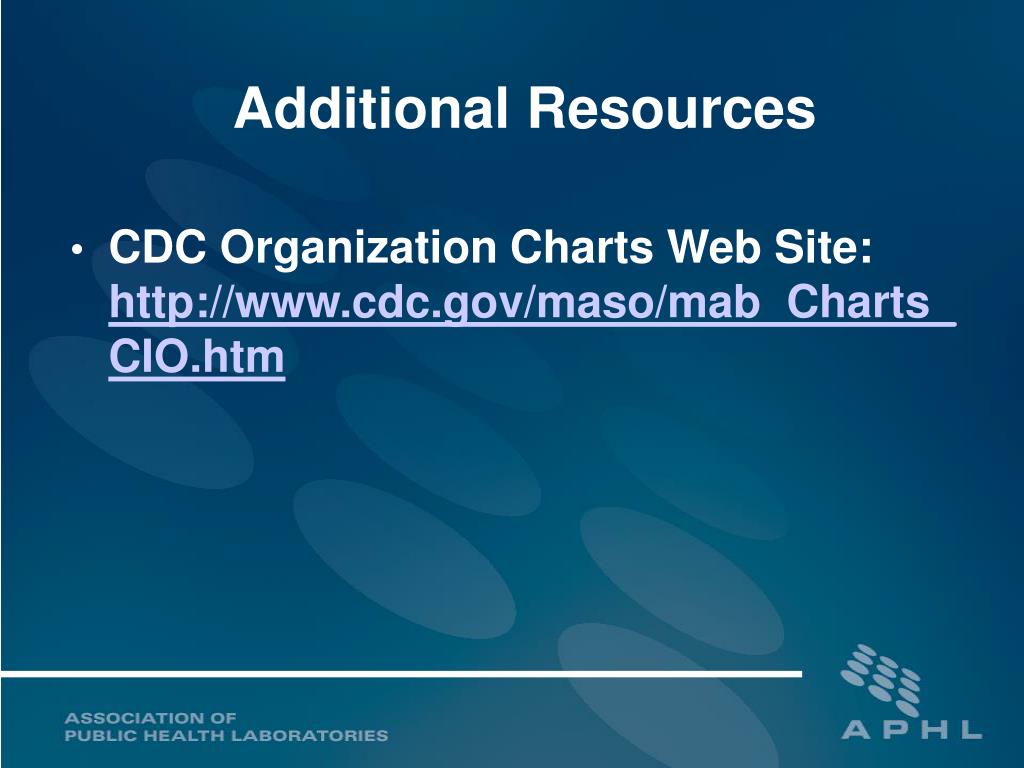 Additional Resources

• CDC Organization Charts Web Site: http://www.cdc.gov/maso/mab_Charts_CIO.htm

ASSOCIATION OF
PUBLIC HEALTH LABORATORIES

APHL